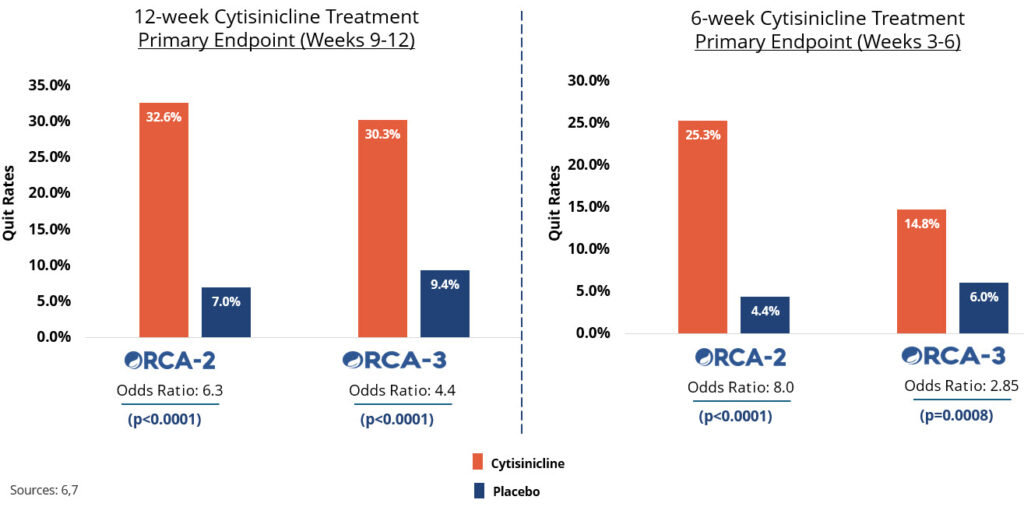 12-week Cytisinicline Treatment
Primary Endpoint (Weeks 9-12)

Quit Rates

35.0%
30.0%
25.0%
20.0%
15.0%
10.0%
5.0%
0.0%

32.6%
7.0%
30.3%
9.4%

ORCA-2
Odds Ratio: 6.3
(p<0.0001)

ORCA-3
Odds Ratio: 4.4
(p<0.0001)

6-week Cytisinicline Treatment
Primary Endpoint (Weeks 3-6)

Quit Rates

30.0%
25.0%
20.0%
15.0%
10.0%
5.0%
0.0%

25.3%
4.4%
14.8%
6.0%

ORCA-2
Odds Ratio: 8.0
(p<0.0001)

ORCA-3
Odds Ratio: 2.85
(p=0.0008)

Cytisinicline
Placebo

Sources: 6,7